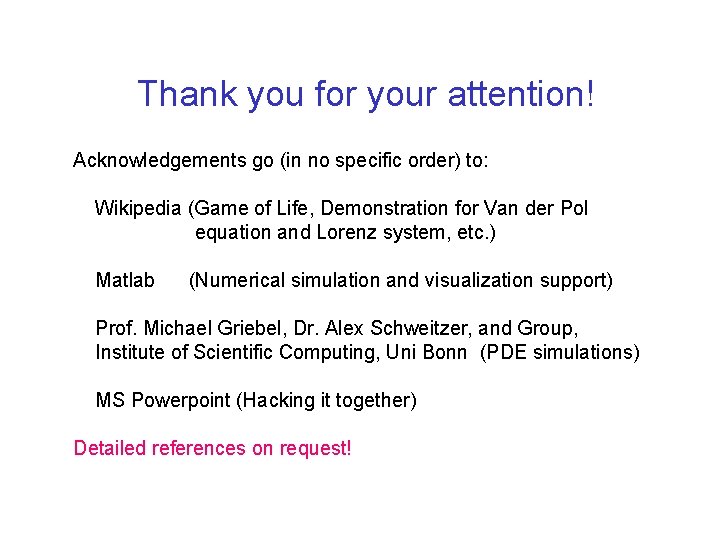 Thank you for your attention!

Acknowledgements go (in no specific order) to:

Wikipedia (Game of Life, Demonstration for Van der Pol equation and Lorenz system, etc.)

Matlab (Numerical simulation and visualization support)

Prof. Michael Griebel, Dr. Alex Schweitzer, and Group, Institute of Scientific Computing, Uni Bonn (PDE simulations)

MS Powerpoint (Hacking it together)

Detailed references on request!